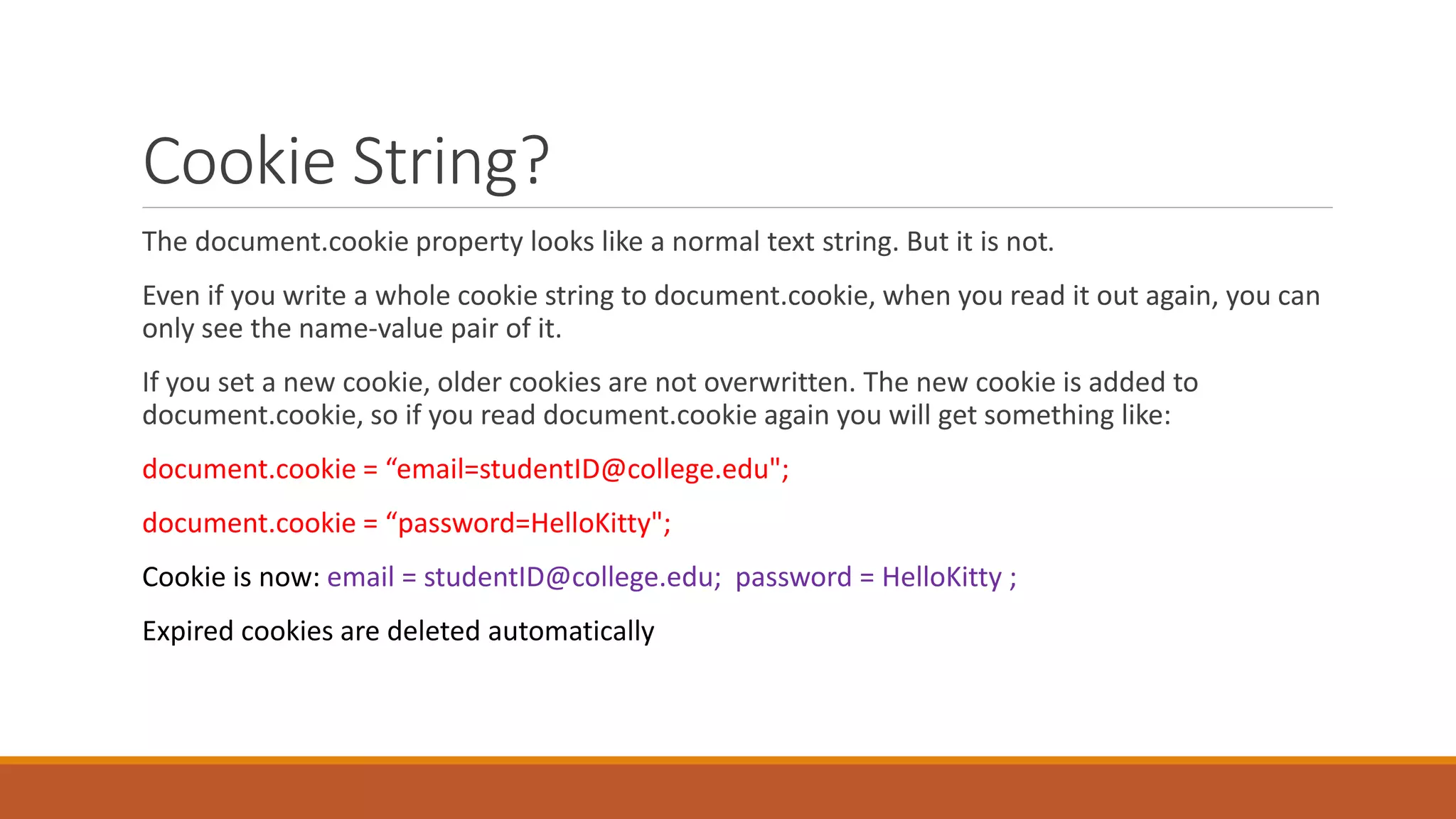 Cookie String?

The document.cookie property looks like a normal text string. But it is not.

Even if you write a whole cookie string to document.cookie, when you read it out again, you can only see the name-value pair of it.

If you set a new cookie, older cookies are not overwritten. The new cookie is added to document.cookie, so if you read document.cookie again you will get something like:

document.cookie = “email=studentID@college.edu";

document.cookie = “password=HelloKitty";

Cookie is now: email = studentID@college.edu; password = HelloKitty ;

Expired cookies are deleted automatically